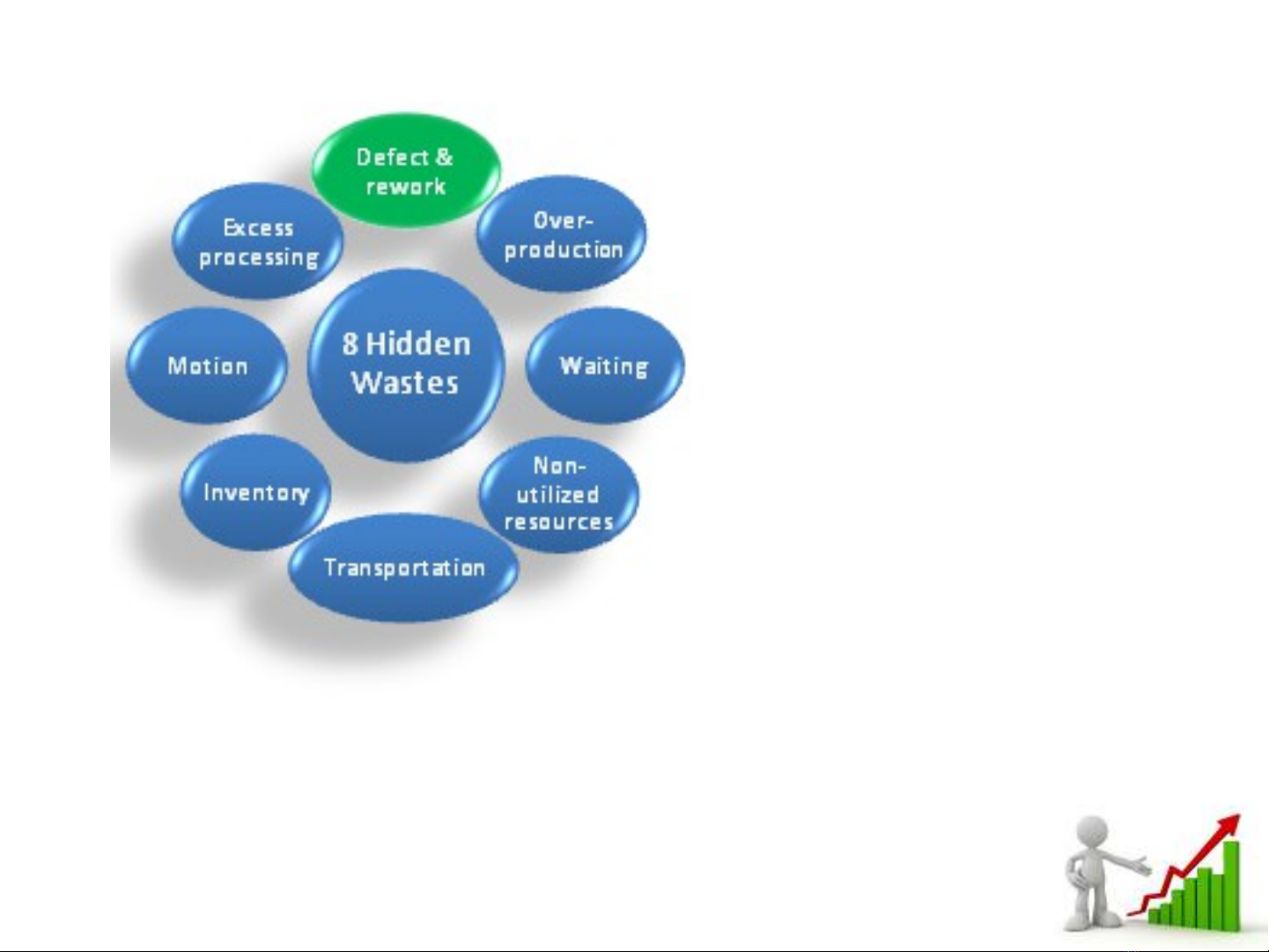 8 Hidden Wastes

Defect & rework

Over-production

Waiting

Non-utilized resources

Transportation

Inventory

Motion

Excess processing